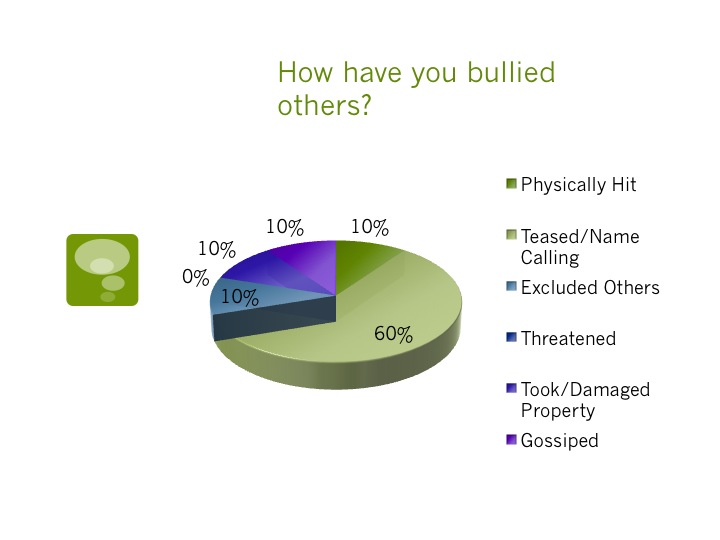 How have you bullied others?

10%
10%
10%
0%
10%
60%

Physically Hit
Teased/Name Calling
Excluded Others
Threatened
Took/Damaged Property
Gossiped